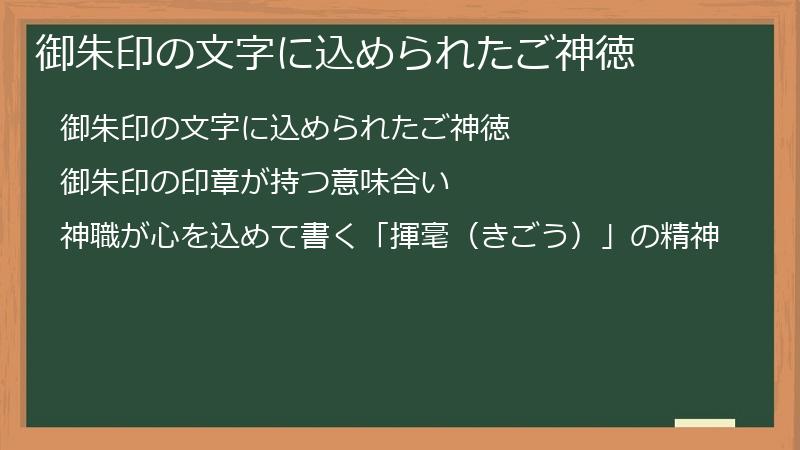 御朱印の文字に込められたご神徳

御朱印の文字に込められたご神徳

御朱印の印章が持つ意味合い

神職が心を込めて書く「揮毫（きごう）」の精神